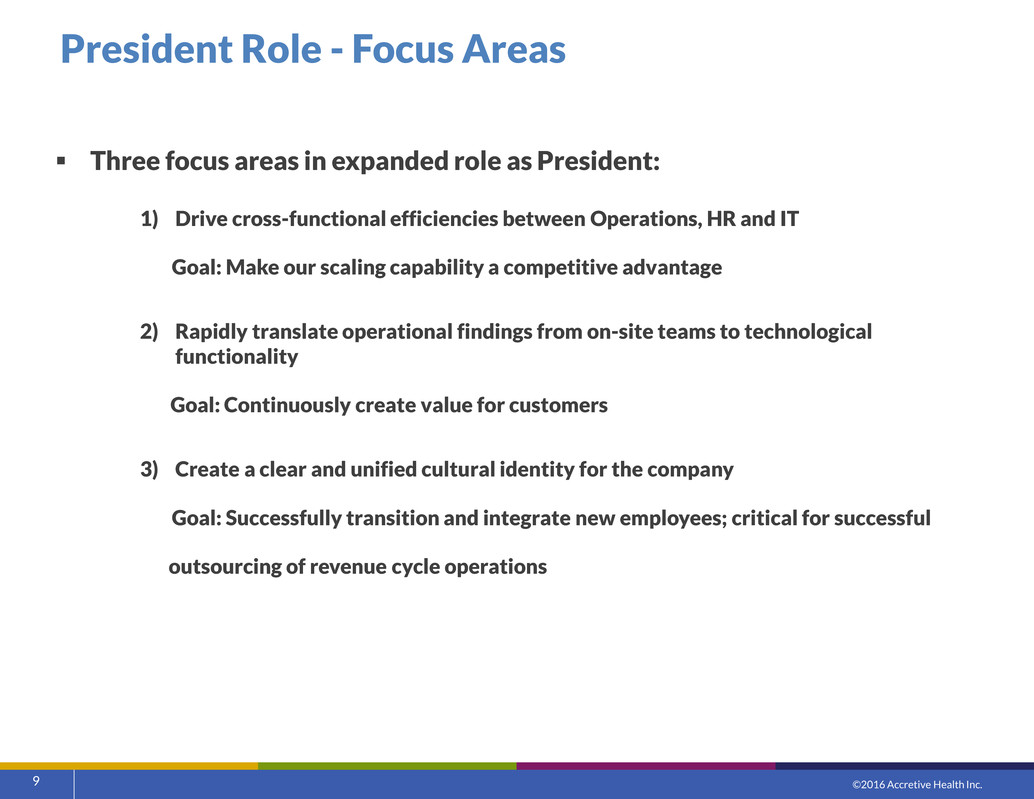 President Role - Focus Areas

▪ Three focus areas in expanded role as President:

1) Drive cross-functional efficiencies between Operations, HR and IT

Goal: Make our scaling capability a competitive advantage

2) Rapidly translate operational findings from on-site teams to technological functionality

Goal: Continuously create value for customers

3) Create a clear and unified cultural identity for the company

Goal: Successfully transition and integrate new employees; critical for successful

outsourcing of revenue cycle operations

9

©2016 Accretive Health Inc.